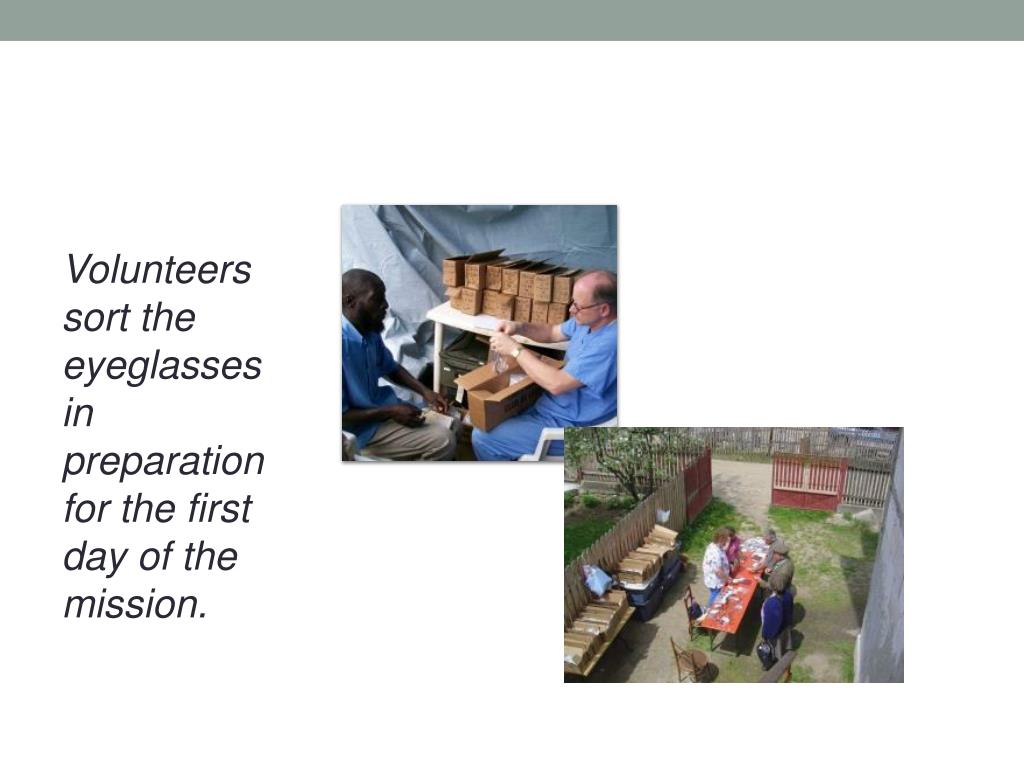 Volunteers sort the eyeglasses in preparation for the first day of the mission.